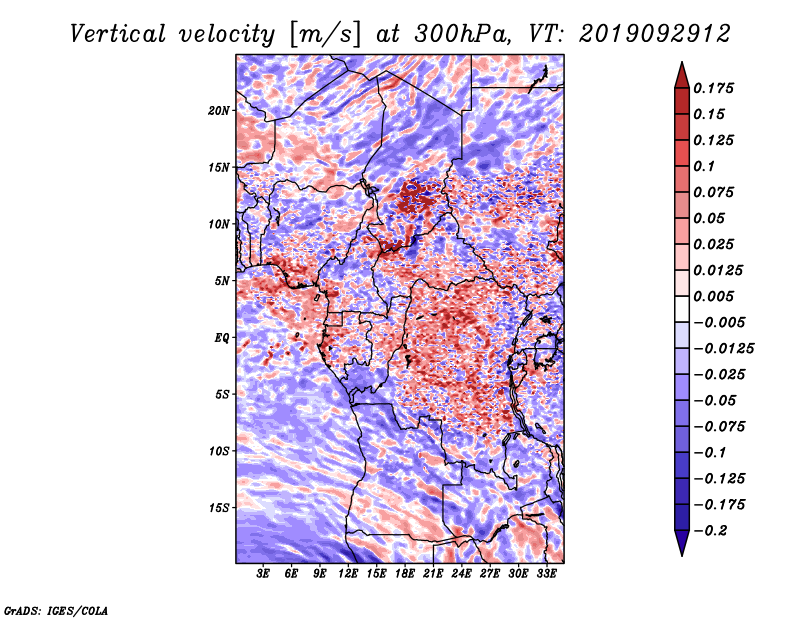 Vertical velocity [m/s] at 300hPa, VT: 2019092912

20N
15N
10N
5N
EQ
5S
10S
15S

3E 6E 9E 12E 15E 18E 21E 24E 27E 30E 33E

0.175
0.15
0.125
0.1
0.075
0.05
0.025
0.0125
0.005
−0.005
−0.0125
−0.025
−0.05
−0.075
−0.1
−0.125
−0.175
−0.2

GrADS: IGES/COLA